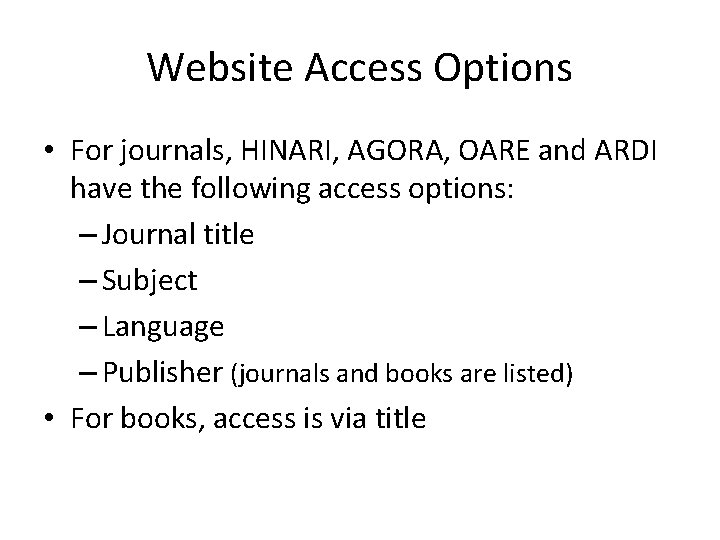 Website Access Options

• For journals, HINARI, AGORA, OARE and ARDI have the following access options:
– Journal title
– Subject
– Language
– Publisher (journals and books are listed)
• For books, access is via title